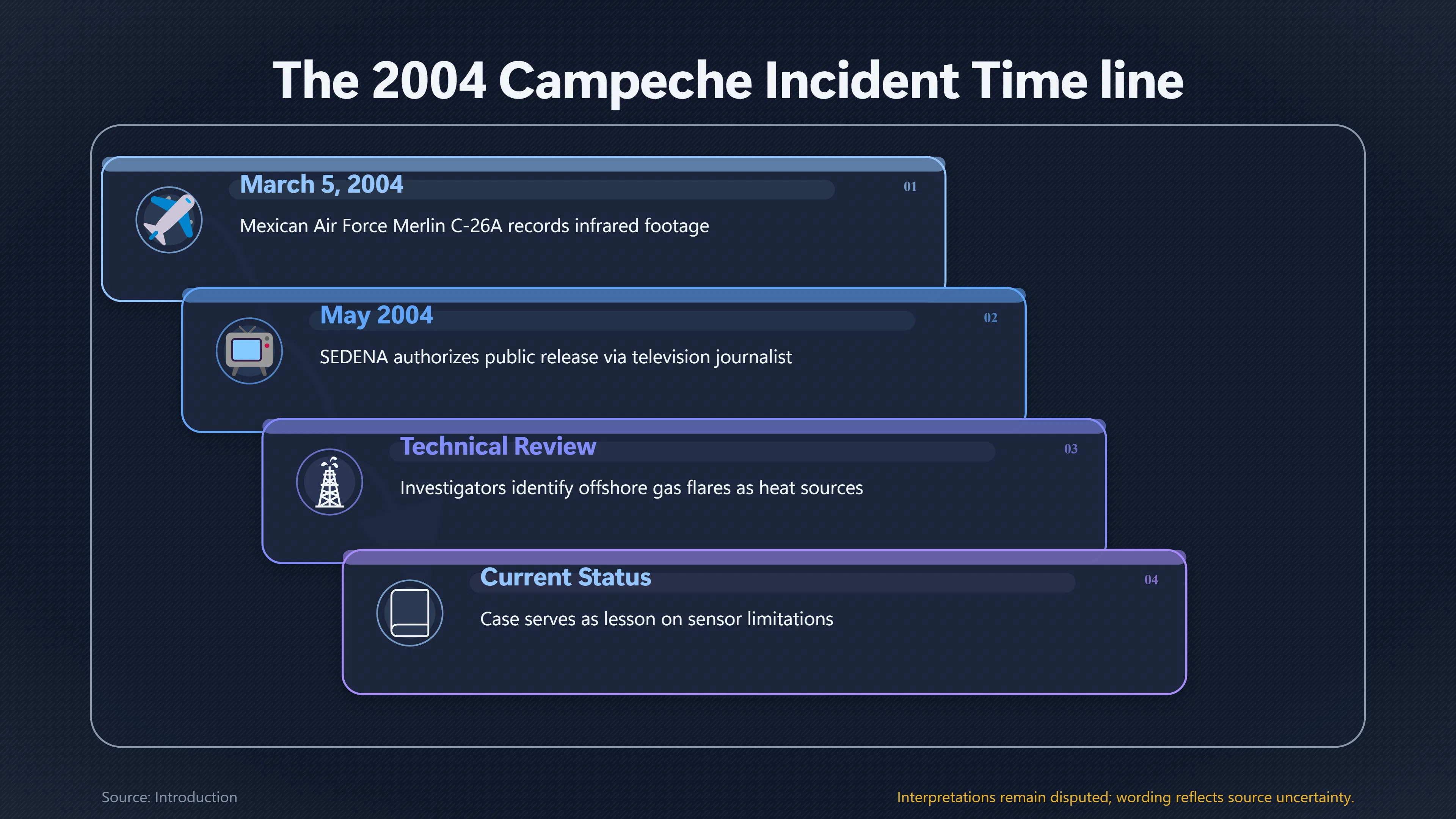 The 2004 Campeche Incident Time line

March 5, 2004
01
Mexican Air Force Merlin C-26A records infrared footage

May 2004
02
SEDENA authorizes public release via television journalist

Technical Review
03
Investigators identify offshore gas flares as heat sources

Current Status
04
Case serves as lesson on sensor limitations

Source: Introduction

Interpretations remain disputed; wording reflects source uncertainty.